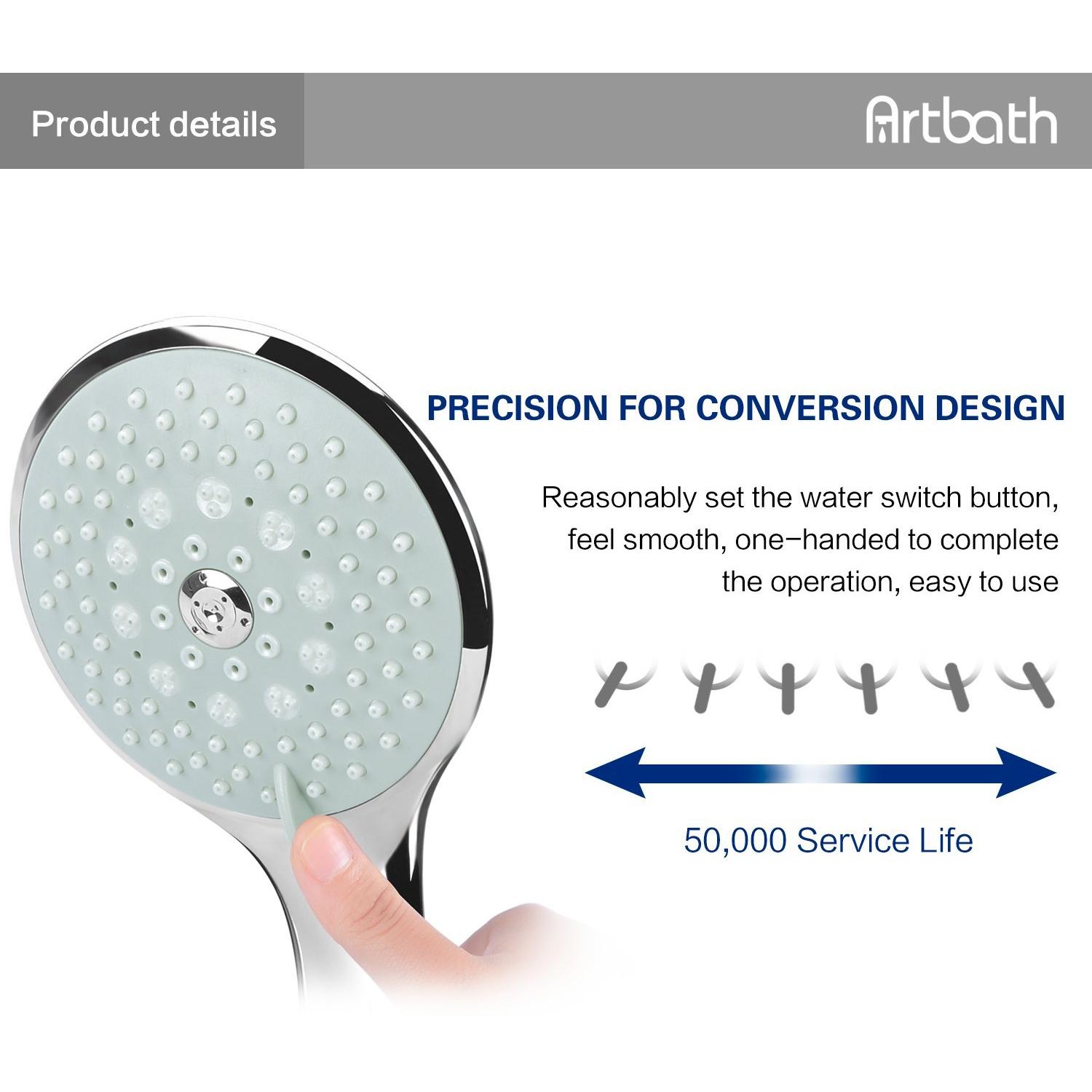 Product details

Artbath

PRECISION FOR CONVERSION DESIGN

Reasonably set the water switch button, feel smooth, one-handed to complete the operation, easy to use

50,000 Service Life